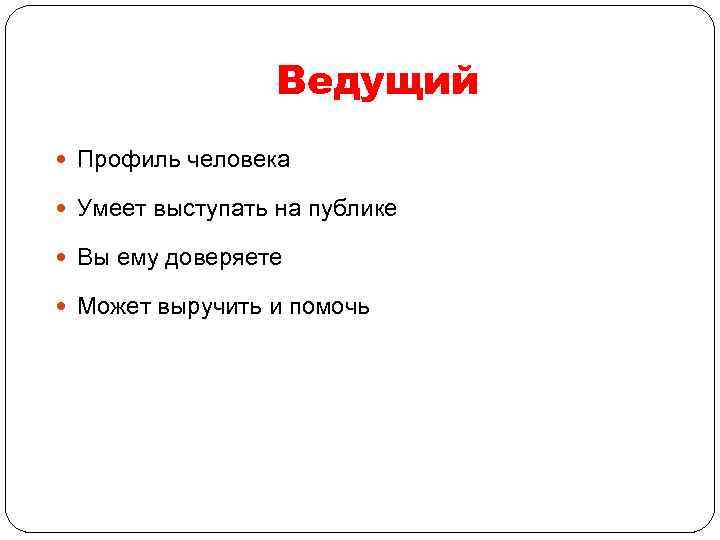 Ведущий

- Профиль человека
- Умеет выступать на публике
- Вы ему доверяете
- Может выручить и помочь